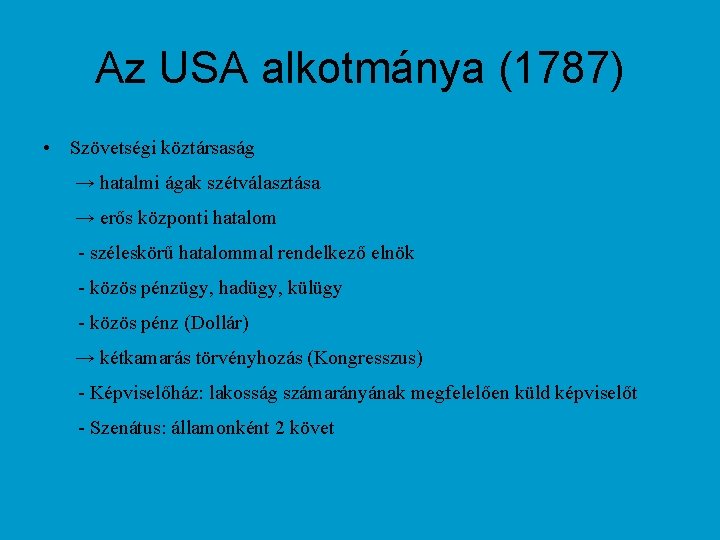 Az USA alkotmánya (1787)

• Szövetségi köztársaság

→ hatalmi ágak szétválasztása

→ erős központi hatalom

- széleskörű hatalommal rendelkező elnök

- közös pénzügy, hadügy, külügy

- közös pénz (Dollár)

→ kétkamarás törvényhozás (Kongresszus)

- Képviselőház: lakosság számarányának megfelelően küld képviselőt

- Szenátus: államonként 2 követ